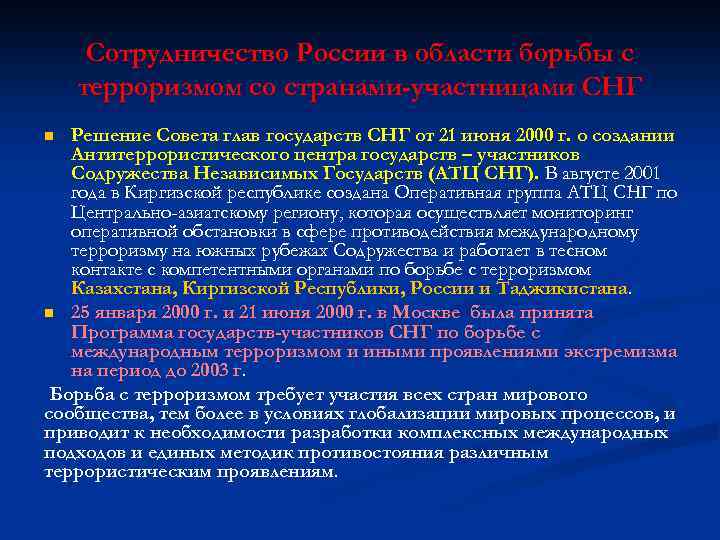 Сотрудничество России в области борьбы с терроризмом со странами-участницами СНГ

Решение Совета глав государств СНГ от 21 июня 2000 г. о создании Антитеррористического центра государств – участников Содружества Независимых Государств (АТЦ СНГ). В августе 2001 года в Киргизской республике создана Оперативная группа АТЦ СНГ по Центрально-азиатскому региону, которая осуществляет мониторинг оперативной обстановки в сфере противодействия международному терроризму на южных рубежах Содружества и работает в тесном контакте с компетентными органами по борьбе с терроризмом Казахстана, Киргизской Республики, России и Таджикистана.

25 января 2000 г. и 21 июня 2000 г. в Москве была принята Программа государств-участников СНГ по борьбе с международным терроризмом и иными проявлениями экстремизма на период до 2003 г.

Борьба с терроризмом требует участия всех стран мирового сообщества, тем более в условиях глобализации мировых процессов, и приводит к необходимости разработки комплексных международных подходов и единых методик противостояния различным террористическим проявлениям.